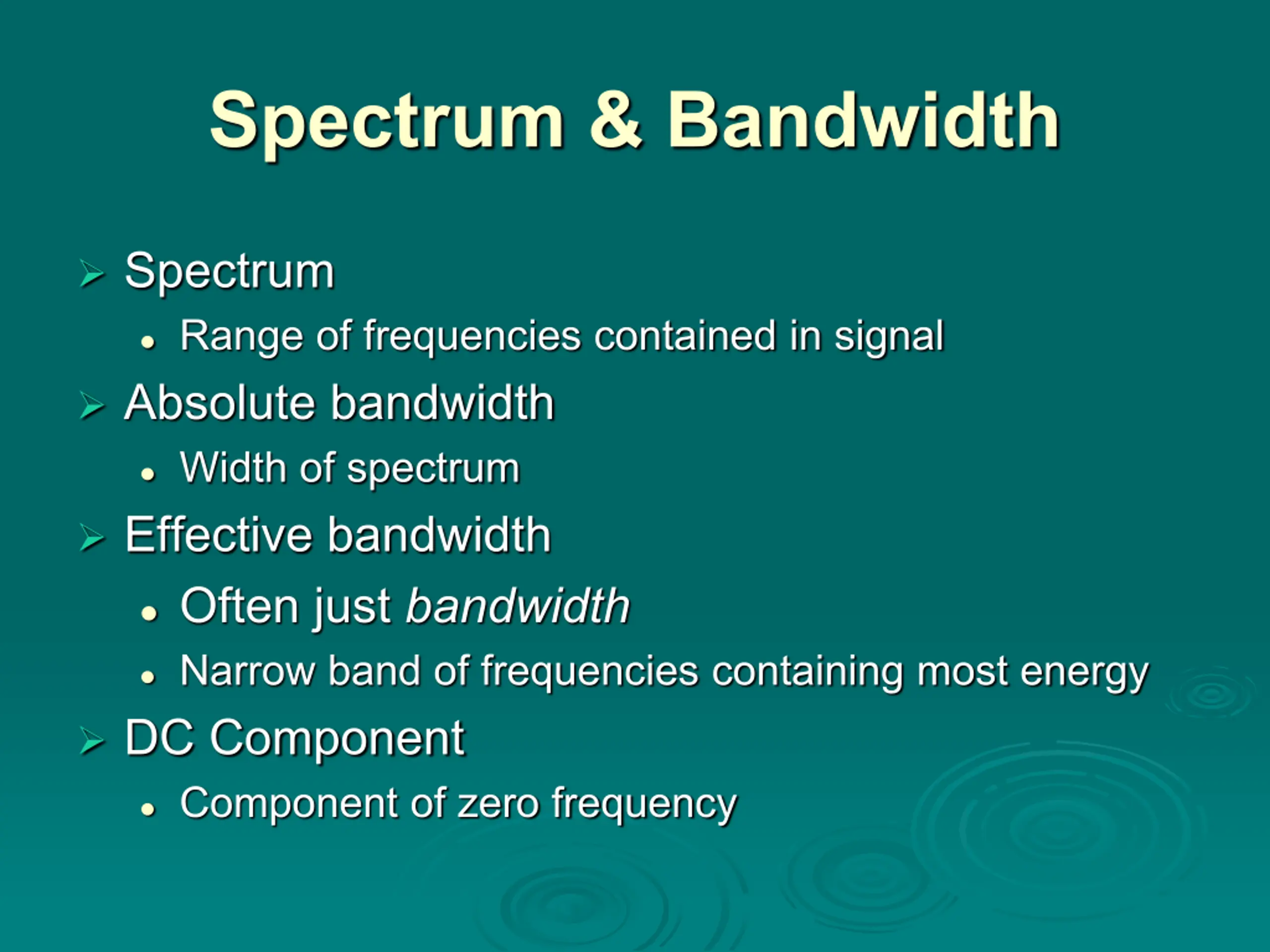 Spectrum & Bandwidth

➢ Spectrum
• Range of frequencies contained in signal
➢ Absolute bandwidth
• Width of spectrum
➢ Effective bandwidth
• Often just bandwidth
• Narrow band of frequencies containing most energy
➢ DC Component
• Component of zero frequency